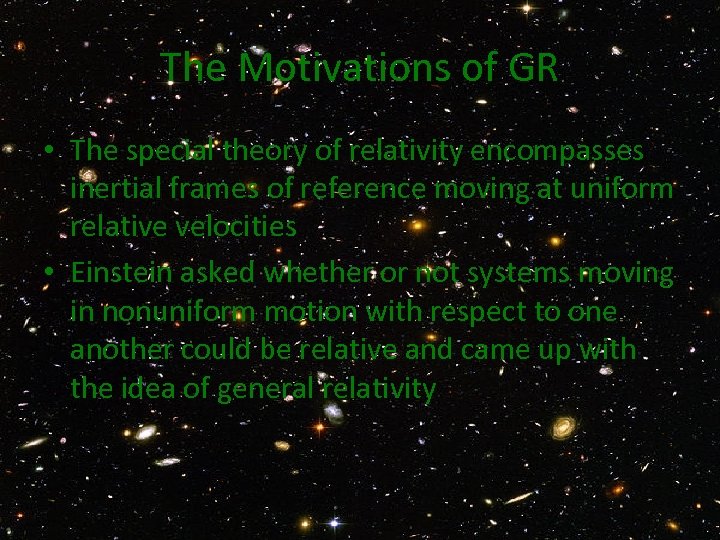 The Motivations of GR

• The special theory of relativity encompasses inertial frames of reference moving at uniform relative velocities

• Einstein asked whether or not systems moving in nonuniform motion with respect to one another could be relative and came up with the idea of general relativity